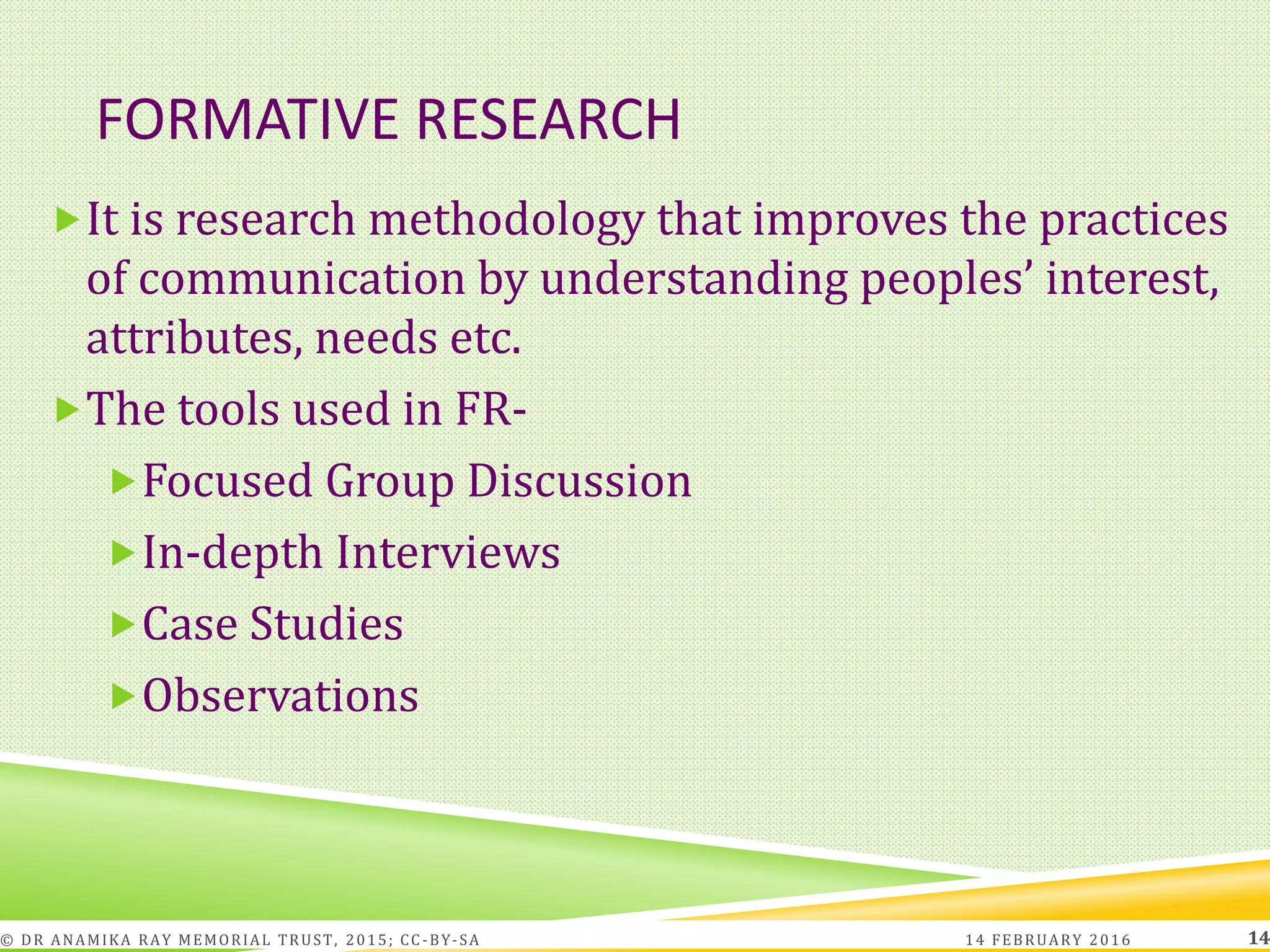 FORMATIVE RESEARCH

It is research methodology that improves the practices of communication by understanding peoples' interest, attributes, needs etc.

The tools used in FR-

Focused Group Discussion

In-depth Interviews

Case Studies

Observations

© DR ANAMIKA RAY MEMORIAL TRUST, 2015; CC-BY-SA

14 FEBRUARY 2016

14